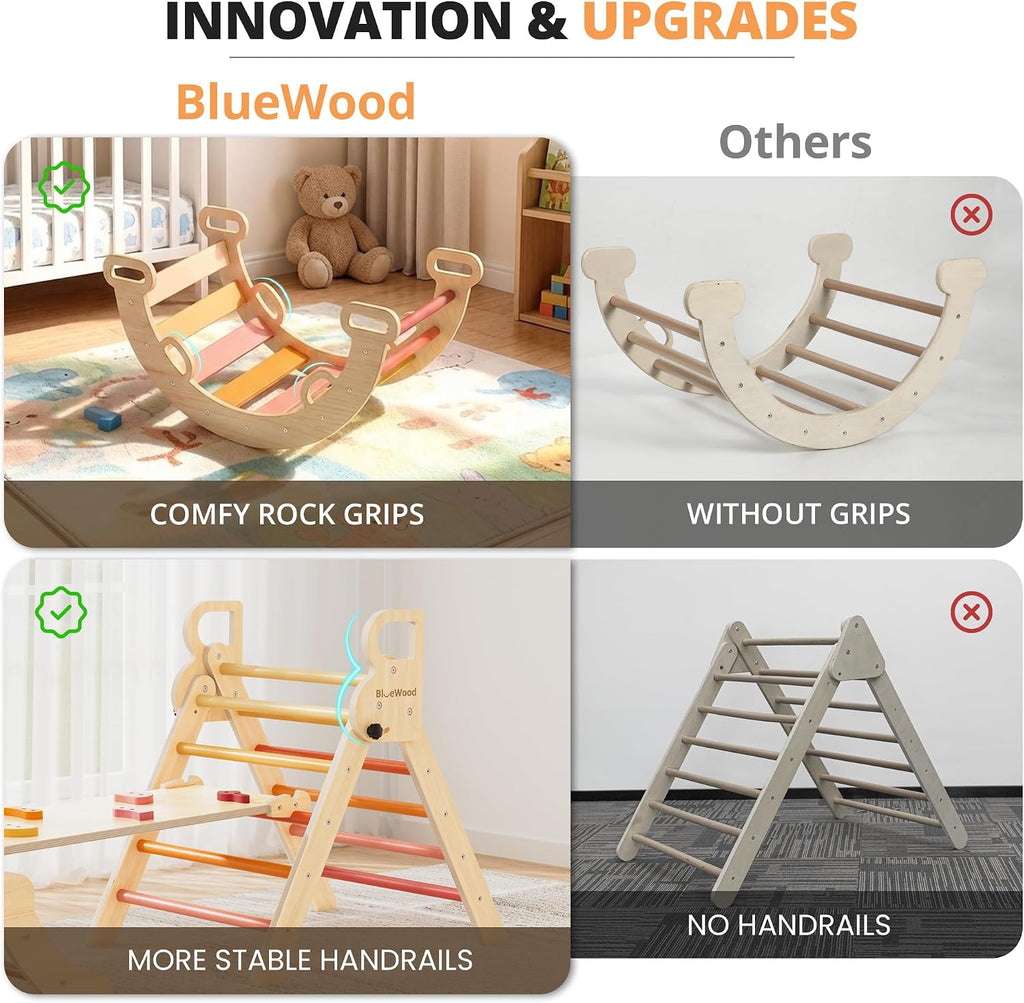 INNOVATION & UPGRADES

BlueWood

Others

COMFY ROCK GRIPS

WITHOUT GRIPS

BlueWood

MORE STABLE HANDRAILS

NO HANDRAILS